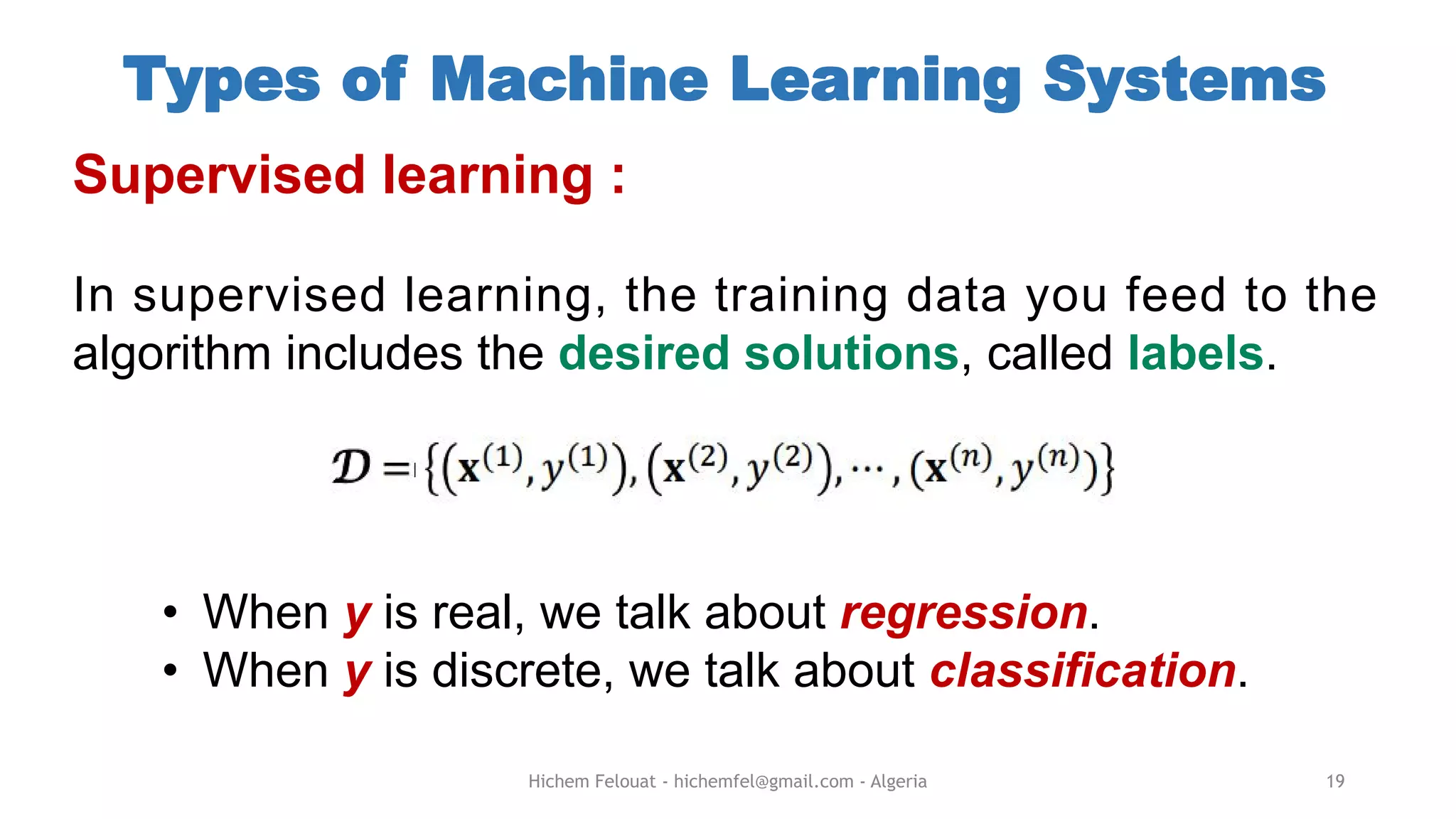 Types of Machine Learning Systems

Supervised learning :

In supervised learning, the training data you feed to the algorithm includes the desired solutions, called labels.

$\mathcal{D} = \{(\mathbf{x}^{(1)}, y^{(1)}), (\mathbf{x}^{(2)}, y^{(2)}), \cdots, (\mathbf{x}^{(n)}, y^{(n)})\}$

• When y is real, we talk about regression.
• When y is discrete, we talk about classification.

Hichem Felouat - hichemfel@gmail.com - Algeria

19